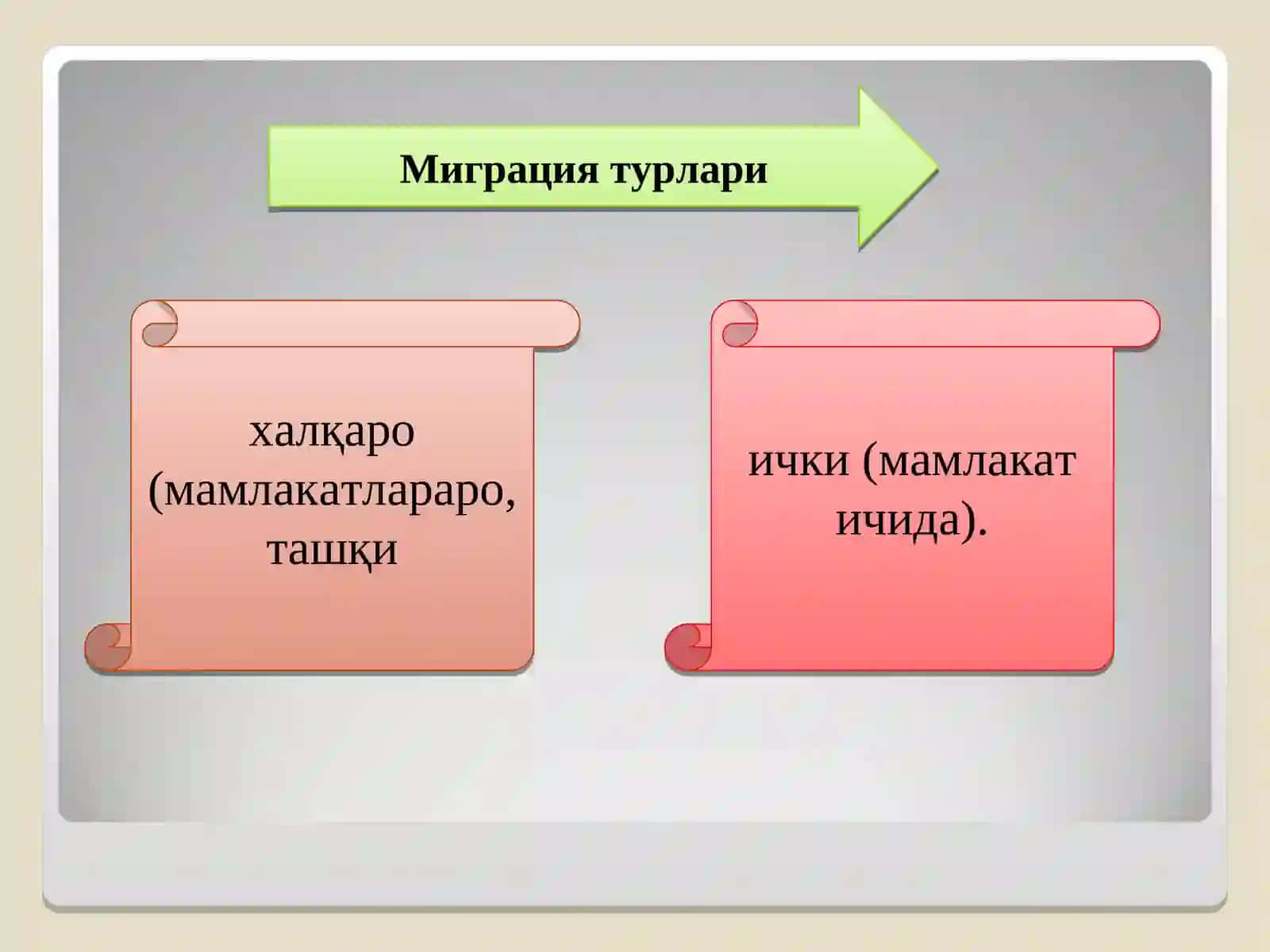 Миграция турлари

халқаро (мамлакатлараро, ташқи

ички (мамлакат ичида).